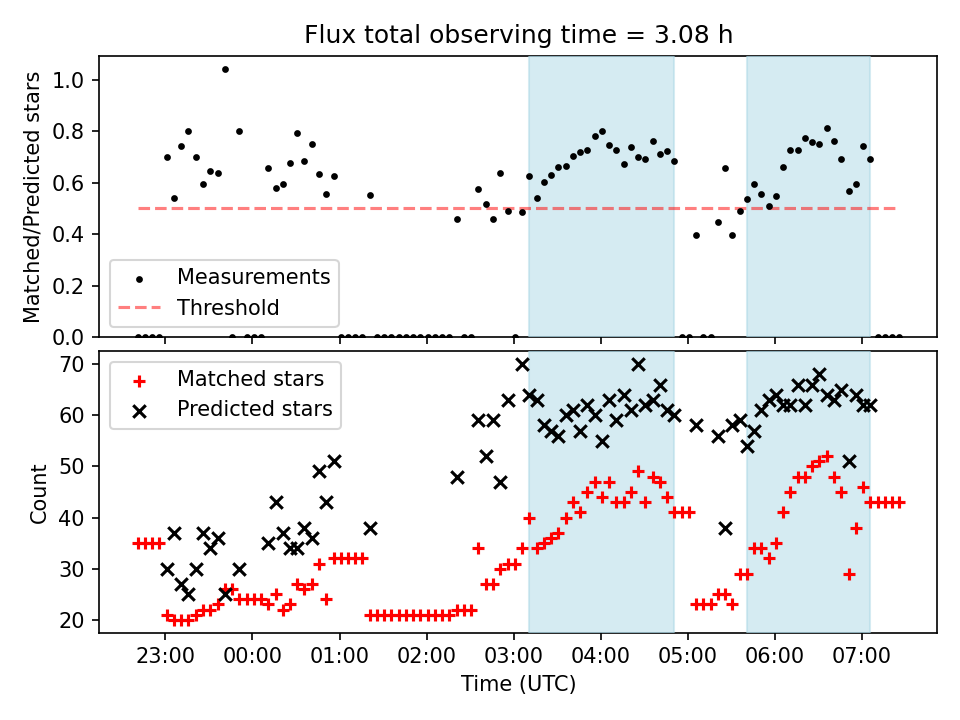 Flux total observing time = 3.08 h

Matched/Predicted stars

1.0
0.8
0.6
0.4
0.2
0.0

Measurements
Threshold

Count

70
60
50
40
30
20

Matched stars
Predicted stars

23:00
00:00
01:00
02:00
03:00
04:00
05:00
06:00
07:00

Time (UTC)